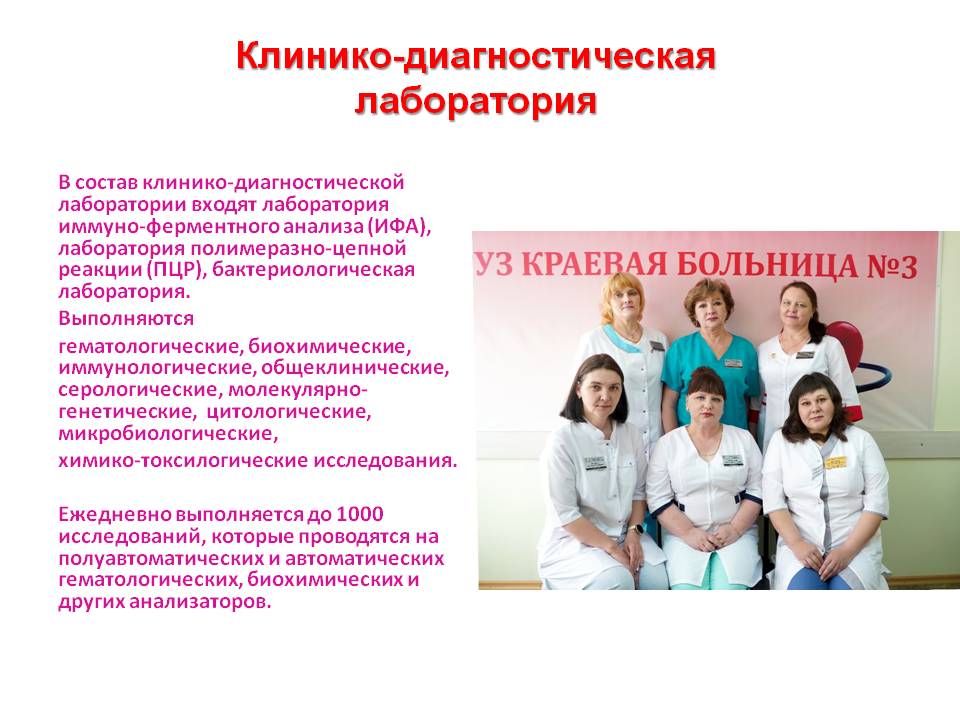 Клинико-диагностическая лаборатория

В состав клинико-диагностической лаборатории входят лаборатория иммуно-ферментного анализа (ИФА), лаборатория полимеразно-цепной реакции (ПЦР), бактериологическая лаборатория.

Выполняются

гематологические, биохимические, иммунологические, общеклинические, серологические, молекулярно-генетические, цитологические, микробиологические,

химико-токсилогические исследования.

Ежедневно выполняется до 1000 исследований, которые проводятся на полуавтоматических и автоматических гематологических, биохимических и других анализаторов.

УЗ КРАЕВАЯ БОЛЬНИЦА №3